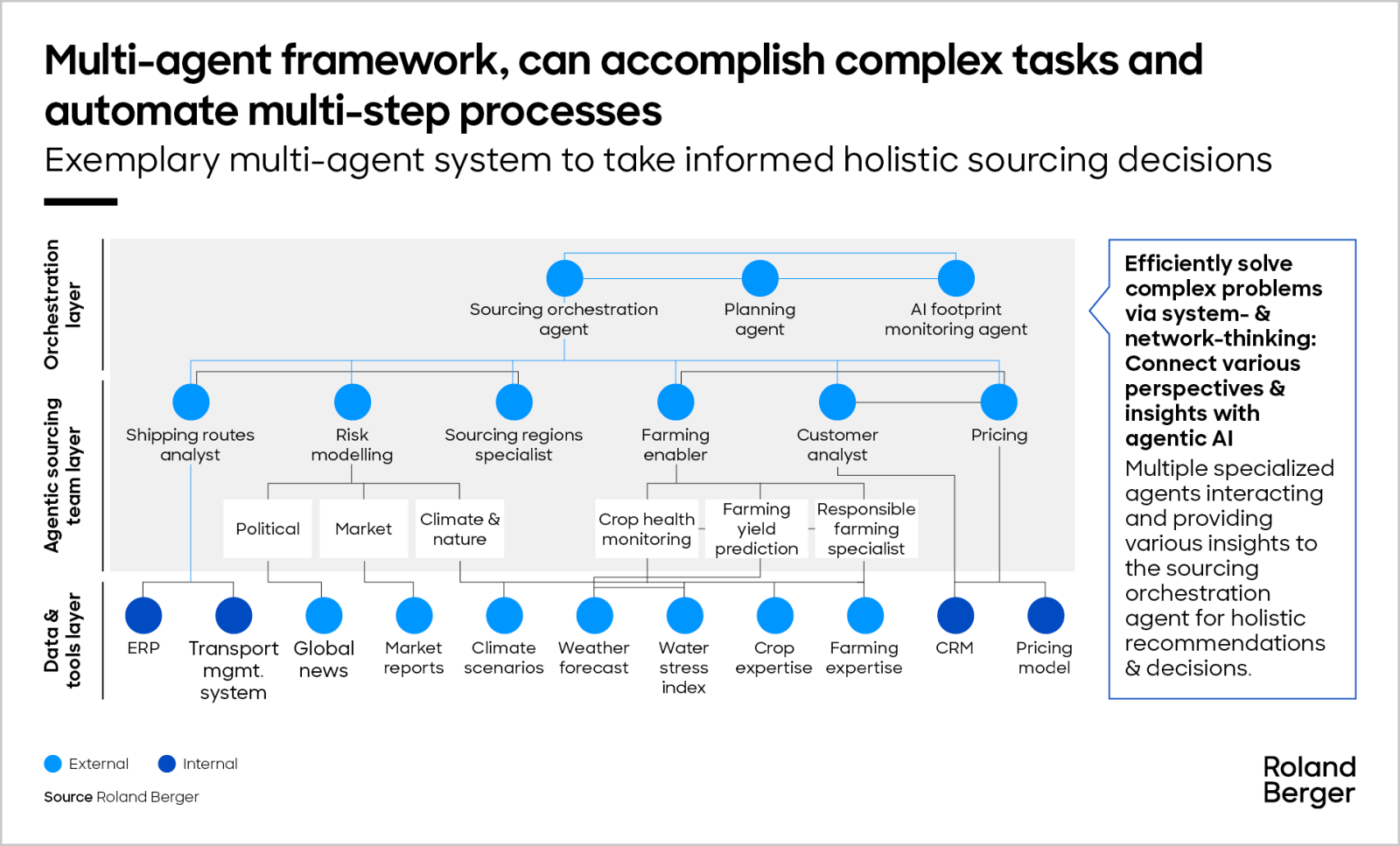 Multi-agent framework, can accomplish complex tasks and automate multi-step processes

Exemplary multi-agent system to take informed holistic sourcing decisions

Orchestration layer

Sourcing orchestration agent

Planning agent

AI footprint monitoring agent

Agentic sourcing team layer

Shipping routes analyst

Risk modelling

Sourcing regions specialist

Farming enabler

Customer analyst

Pricing

Political

Market

Climate & nature

Crop health monitoring

Farming yield prediction

Responsible farming specialist

Data & tools layer

ERP

Transport mgmt. system

Global news

Market reports

Climate scenarios

Weather forecast

Water stress index

Crop expertise

Farming expertise

CRM

Pricing model

Efficiently solve complex problems via system- & network-thinking: Connect various perspectives & insights with agentic AI

Multiple specialized agents interacting and providing various insights to the sourcing orchestration agent for holistic recommendations & decisions.

External

Internal

Source Roland Berger

Roland Berger